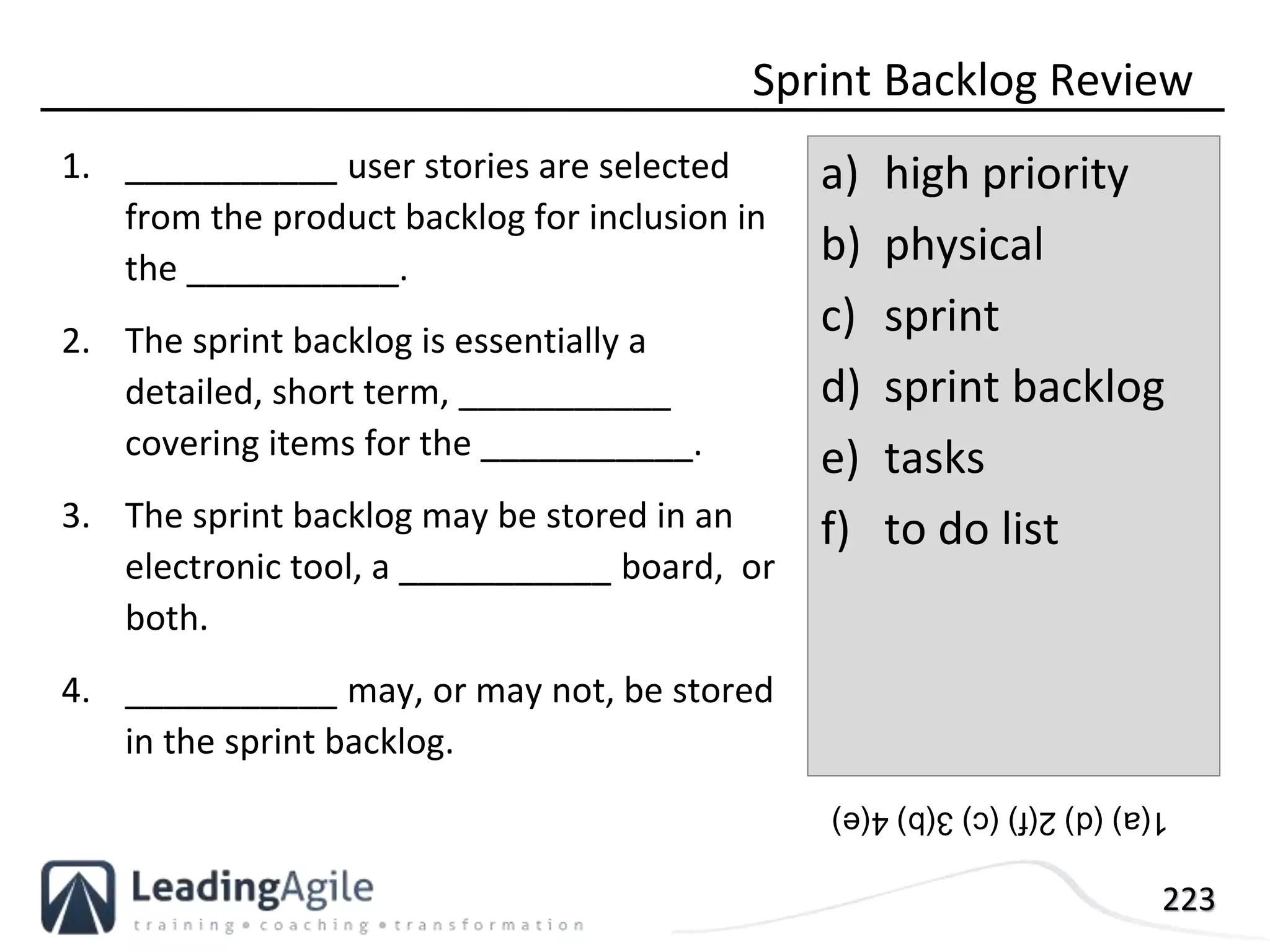 Sprint Backlog Review

1. ___________ user stories are selected from the product backlog for inclusion in the ___________.

2. The sprint backlog is essentially a detailed, short term, ___________ covering items for the ___________.

3. The sprint backlog may be stored in an electronic tool, a ___________ board, or both.

4. ___________ may, or may not, be stored in the sprint backlog.

a) high priority
b) physical
c) sprint
d) sprint backlog
e) tasks
f) to do list

1(a) (d) 2(f) (c) 3(b) 4(e)

LeadingAgile
training • coaching • transformation

223